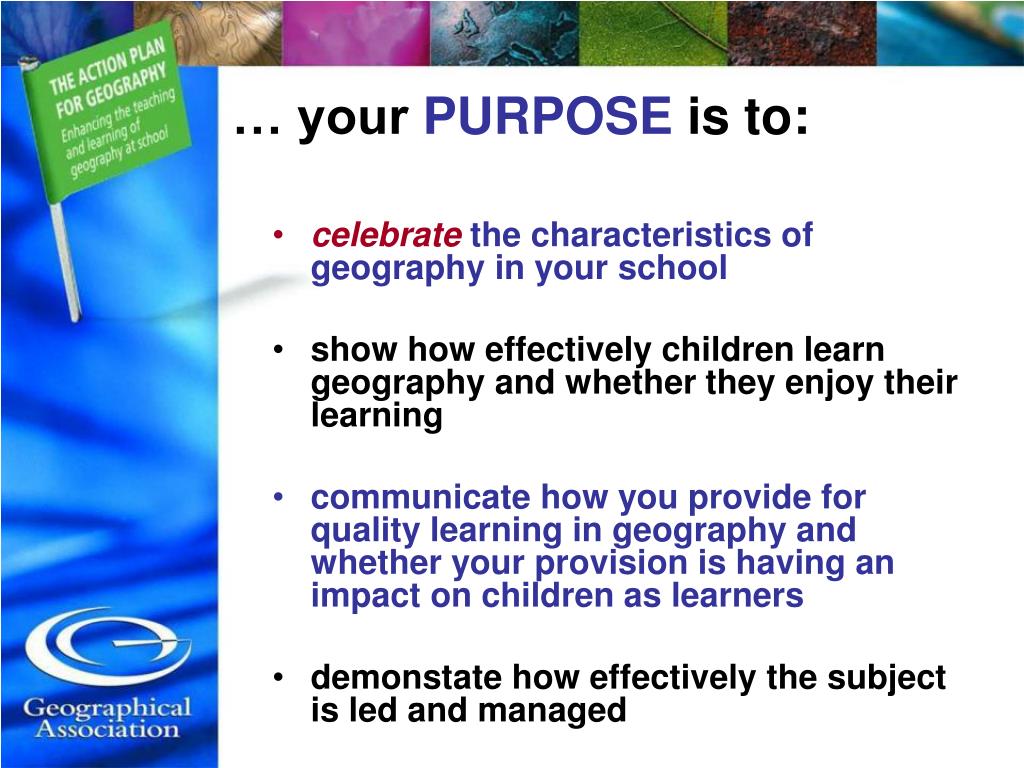 THE ACTION PLAN FOR GEOGRAPHY
Enhancing the teaching and learning of geography at school

… your PURPOSE is to:

• celebrate the characteristics of geography in your school

• show how effectively children learn geography and whether they enjoy their learning

• communicate how you provide for quality learning in geography and whether your provision is having an impact on children as learners

• demonstate how effectively the subject is led and managed

Geographical Association